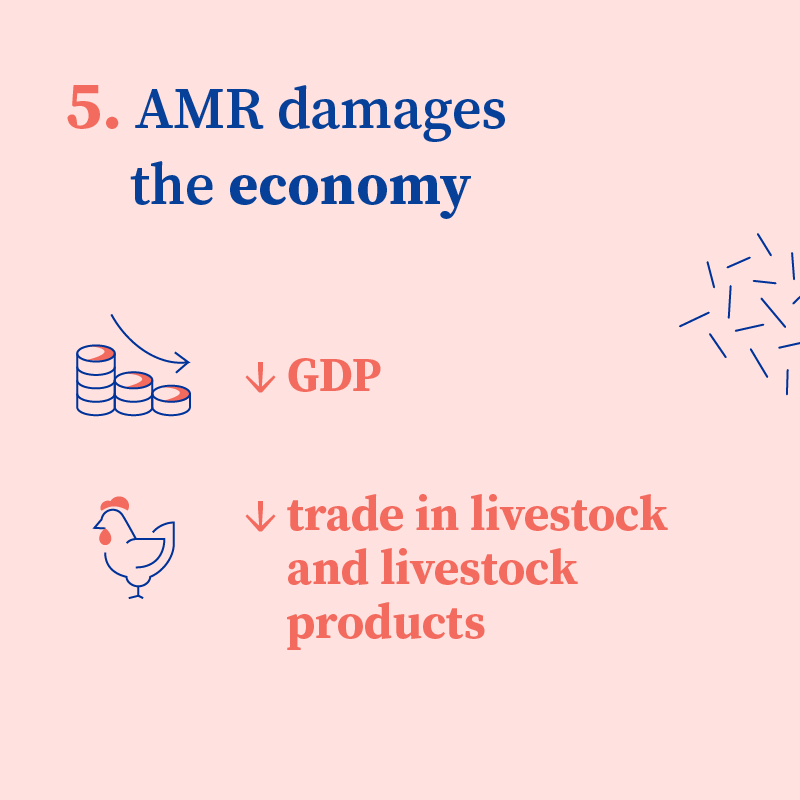 5. AMR damages the economy

↓ GDP

↓ trade in livestock and livestock products